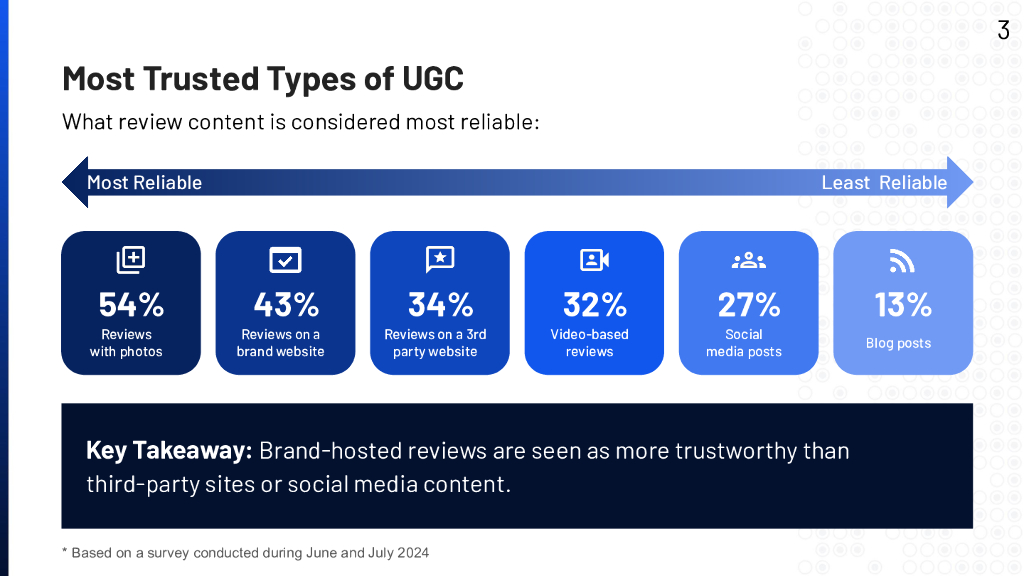 3

Most Trusted Types of UGC

What review content is considered most reliable:

Most Reliable

Least Reliable

54%
Reviews with photos

43%
Reviews on a brand website

34%
Reviews on a 3rd party website

32%
Video-based reviews

27%
Social media posts

13%
Blog posts

Key Takeaway: Brand-hosted reviews are seen as more trustworthy than third-party sites or social media content.

* Based on a survey conducted during June and July 2024